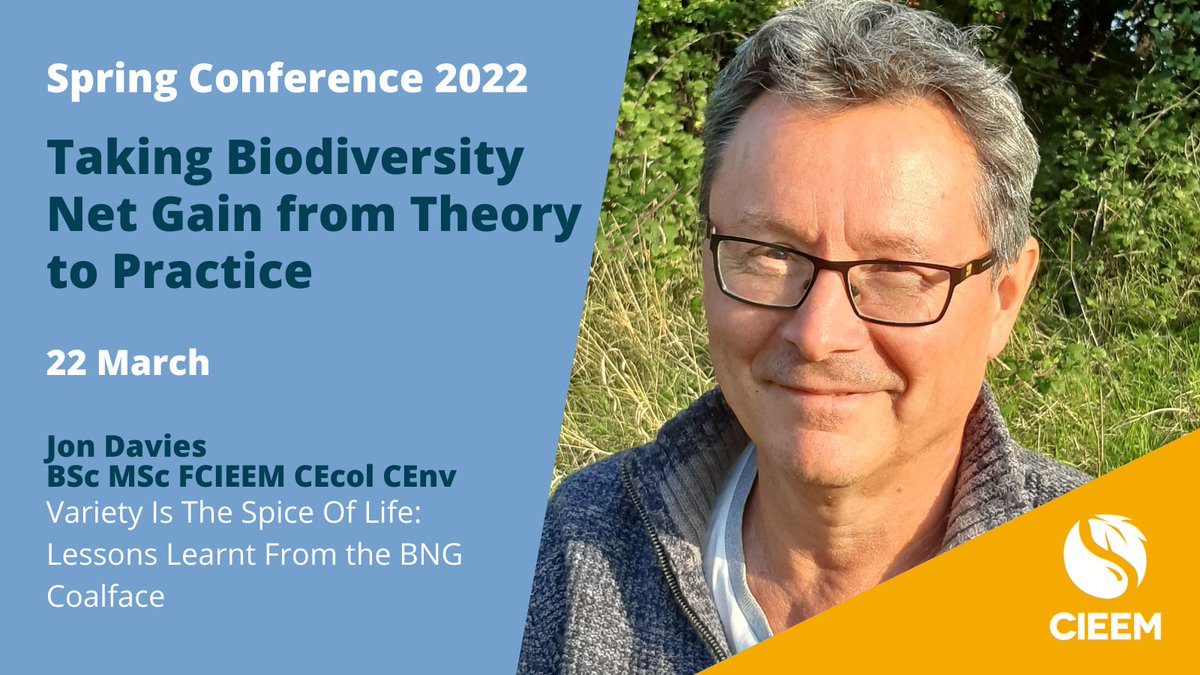 Spring Conference 2022

Taking Biodiversity Net Gain from Theory to Practice

22 March

Jon Davies
BSc MSc FCIEEM CEcol CEnv
Variety Is The Spice Of Life: Lessons Learnt From the BNG Coalface

CIEEM